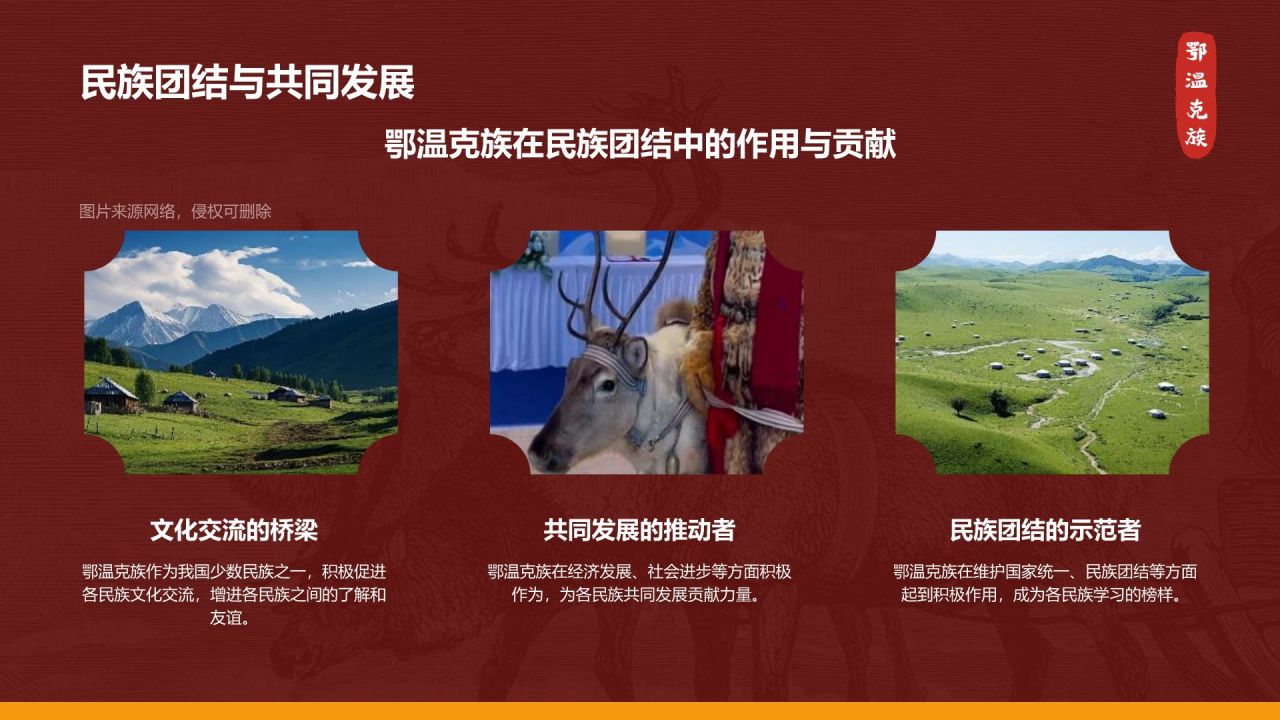 民族团结与共同发展

鄂温克族

鄂温克族在民族团结中的作用与贡献

图片来源网络，侵权可删除

文化交流的桥梁

鄂温克族作为我国少数民族之一，积极促进各民族文化交流，增进各民族之间的了解和友谊。

共同发展的推动者

鄂温克族在经济发展、社会进步等方面积极作为，为各民族共同发展贡献力量。

民族团结的示范者

鄂温克族在维护国家统一、民族团结等方面起到积极作用，成为各民族学习的榜样。